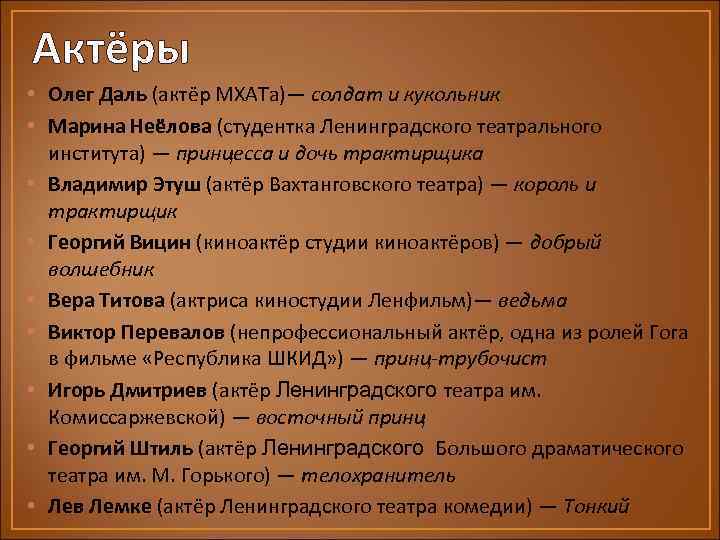 Актёры

• Олег Даль (актёр МХАТа)— солдат и кукольник
• Марина Неёлова (студентка Ленинградского театрального института) — принцесса и дочь трактирщика
• Владимир Этуш (актёр Вахтанговского театра) — король и трактирщик
• Георгий Вицин (киноактёр студии киноактёров) — добрый волшебник
• Вера Титова (актриса киностудии Ленфильм)— ведьма
• Виктор Перевалов (непрофессиональный актёр, одна из ролей Гога в фильме «Республика ШКИД») — принц-трубочист
• Игорь Дмитриев (актёр Ленинградского театра им. Комиссаржевской) — восточный принц
• Георгий Штиль (актёр Ленинградского Большого драматического театра им. М. Горького) — телохранитель
• Лев Лемке (актёр Ленинградского театра комедии) — Тонкий